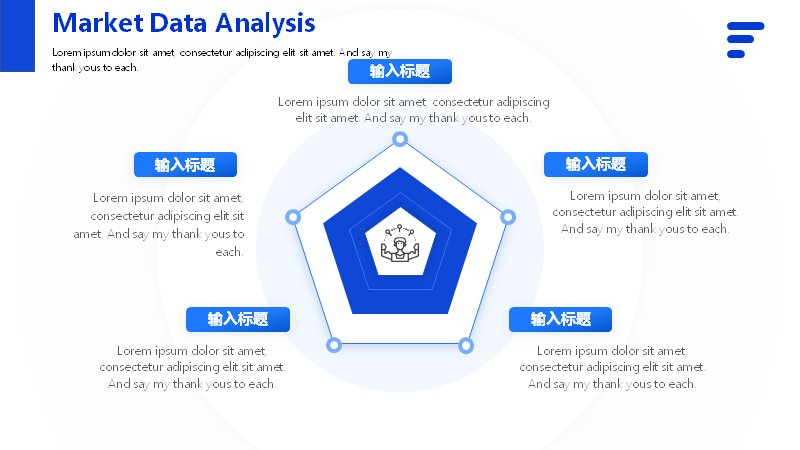 Market Data Analysis

Lorem ipsum dolor sit amet, consectetur adipiscing elit sit amet. And say my thank yous to each.

输入标题

Lorem ipsum dolor sit amet, consectetur adipiscing elit sit amet. And say my thank yous to each.

输入标题

Lorem ipsum dolor sit amet, consectetur adipiscing elit sit amet. And say my thank yous to each.

输入标题

Lorem ipsum dolor sit amet, consectetur adipiscing elit sit amet. And say my thank yous to each.

输入标题

Lorem ipsum dolor sit amet, consectetur adipiscing elit sit amet. And say my thank yous to each.

输入标题

Lorem ipsum dolor sit amet, consectetur adipiscing elit sit amet. And say my thank yous to each.